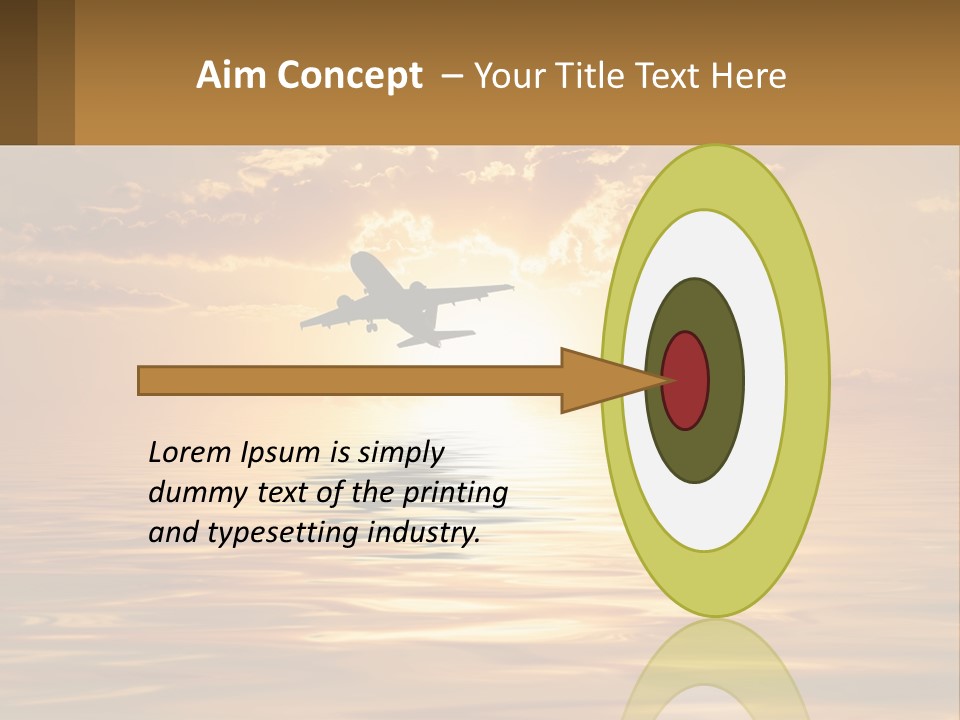 Aim Concept – Your Title Text Here

Lorem Ipsum is simply dummy text of the printing and typesetting industry.